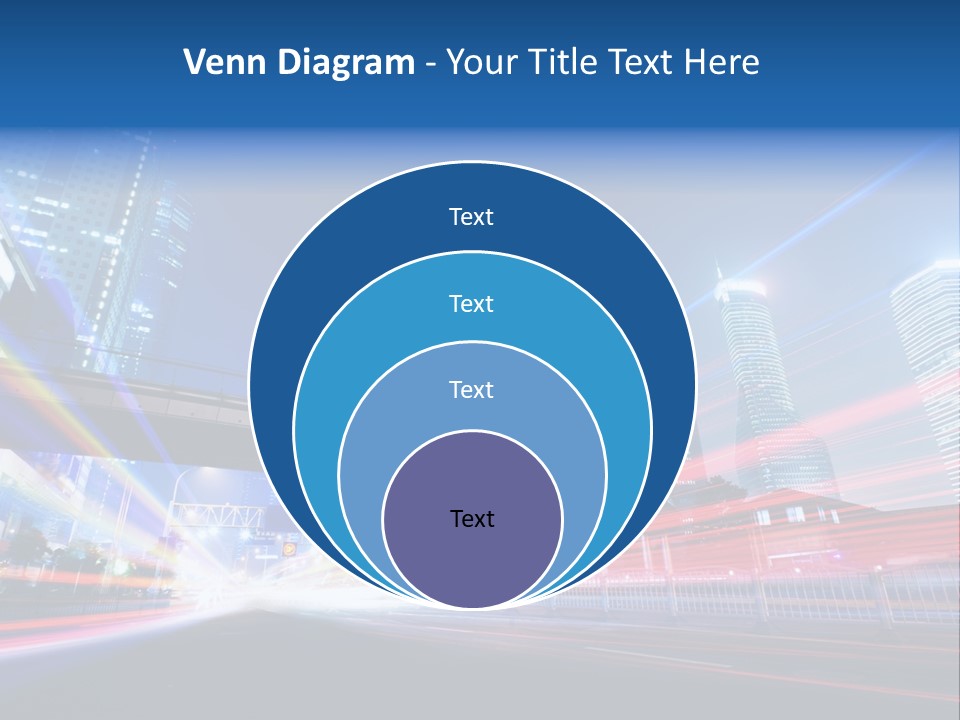 Venn Diagram - Your Title Text Here

Text

Text

Text

Text